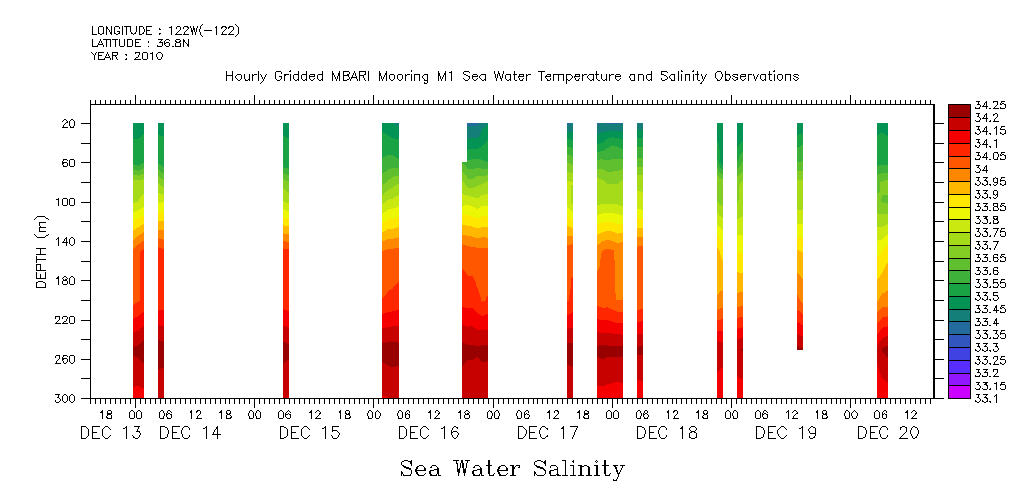 LONGITUDE : 122W(-122)
LATITUDE : 36.8N
YEAR : 2010

Hourly Gridded MBARI Mooring M1 Sea Water Temperature and Salinity Observations

DEPTH (m)

20
60
100
140
180
220
260
300

18 00 06 12 18 00 06 12 18 00 06 12 18 00 06 12 18 00 06 12 18 00 06 12 18 00 06 12 18 00 06 12

DEC 13 DEC 14 DEC 15 DEC 16 DEC 17 DEC 18 DEC 19 DEC 20

34.25
34.2
34.15
34.1
34.05
34
33.95
33.9
33.85
33.8
33.75
33.7
33.65
33.6
33.55
33.5
33.45
33.4
33.35
33.3
33.25
33.2
33.15
33.1

Sea Water Salinity